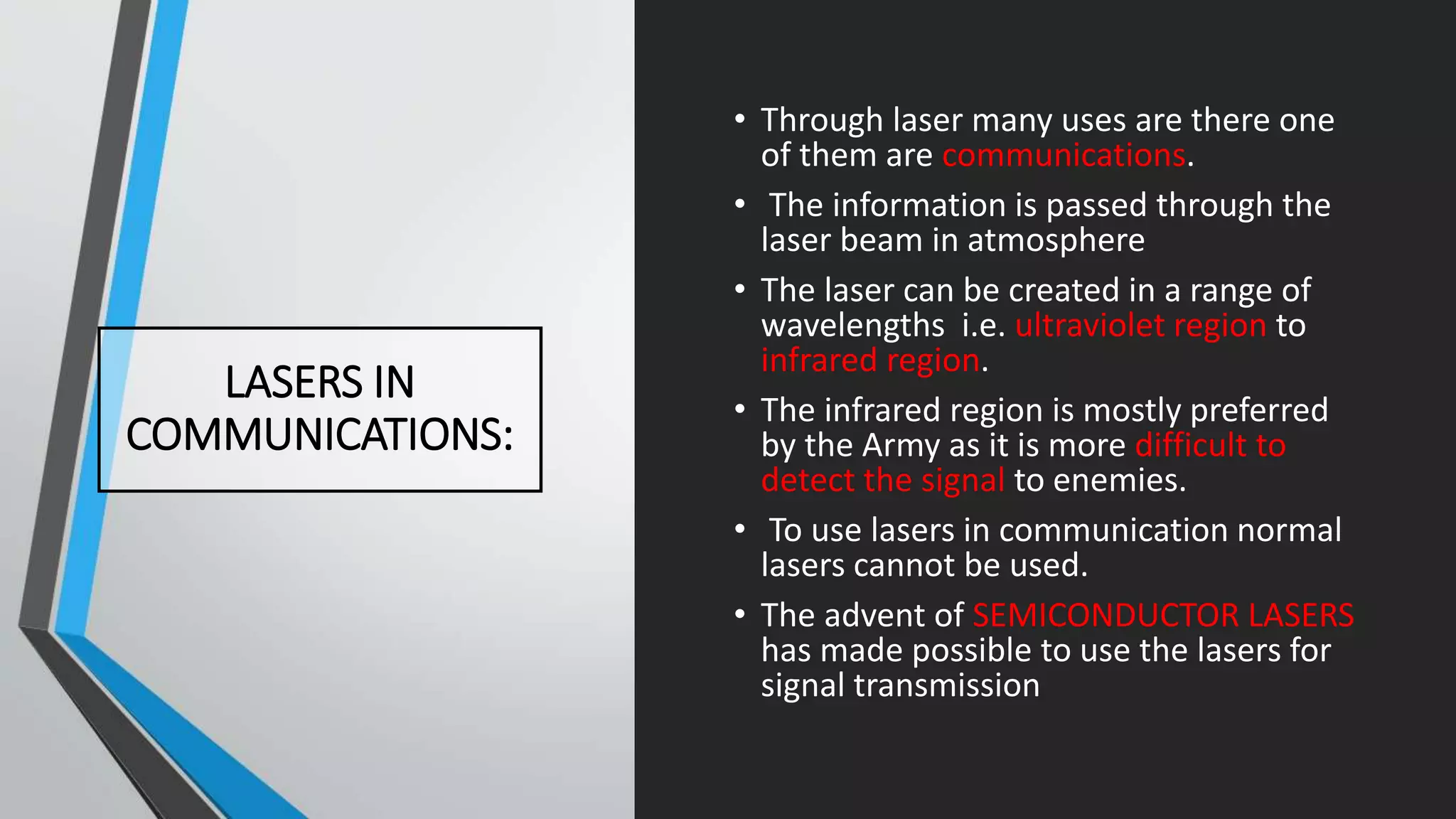 LASERS IN COMMUNICATIONS:

• Through laser many uses are there one of them are communications.

• The information is passed through the laser beam in atmosphere

• The laser can be created in a range of wavelengths i.e. ultraviolet region to infrared region.

• The infrared region is mostly preferred by the Army as it is more difficult to detect the signal to enemies.

• To use lasers in communication normal lasers cannot be used.

• The advent of SEMICONDUCTOR LASERS has made possible to use the lasers for signal transmission